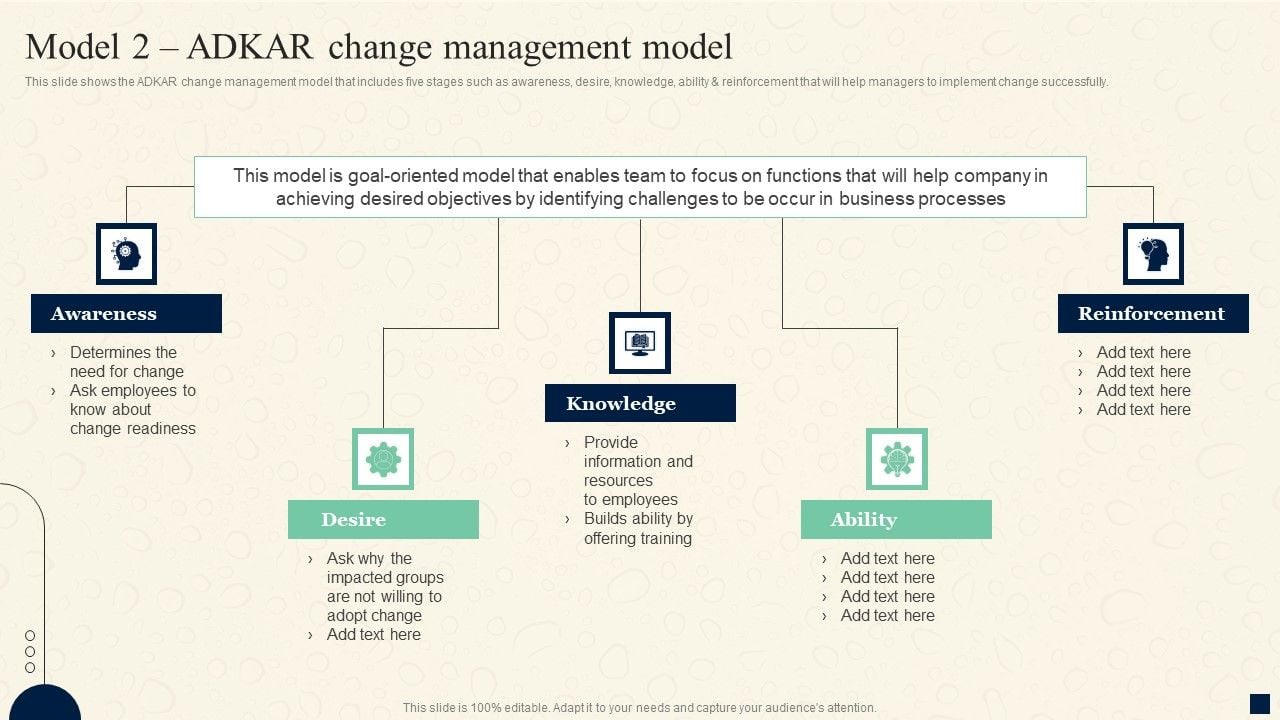 Model 2 – ADKAR change management model

This slide shows the ADKAR change management model that includes five stages such as awareness, desire, knowledge, ability & reinforcement that will help managers to implement change successfully.

This model is goal-oriented model that enables team to focus on functions that will help company in achieving desired objectives by identifying challenges to be occur in business processes

Awareness

› Determines the need for change
› Ask employees to know about change readiness

Desire

› Ask why the impacted groups are not willing to adopt change
› Add text here

Knowledge

› Provide information and resources to employees
› Builds ability by offering training

Ability

› Add text here
› Add text here
› Add text here
› Add text here

Reinforcement

› Add text here
› Add text here
› Add text here
› Add text here

This slide is 100% editable. Adapt it to your needs and capture your audience's attention.